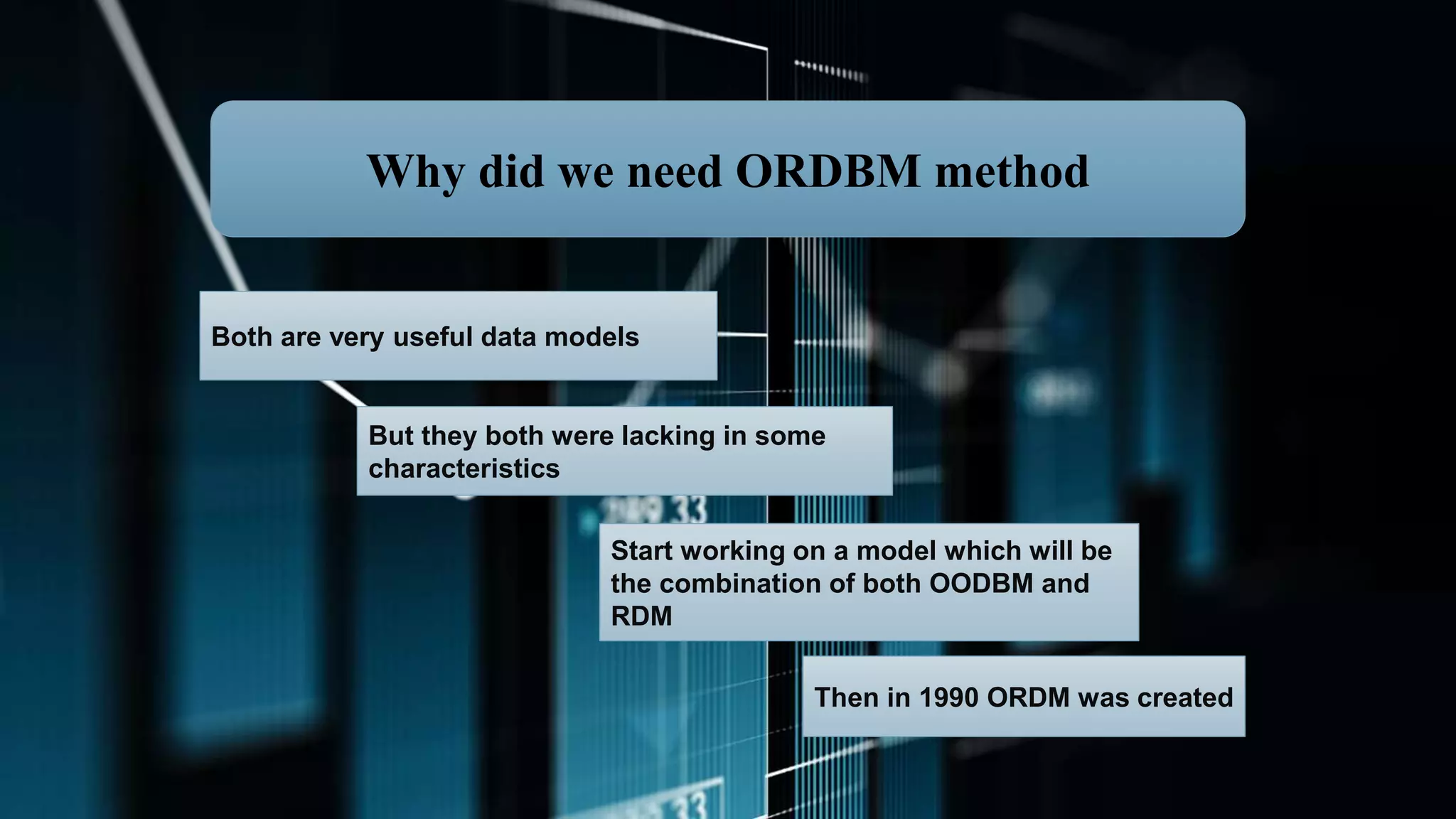 Why did we need ORDBM method

Both are very useful data models

But they both were lacking in some characteristics

Start working on a model which will be the combination of both OODBM and RDM

Then in 1990 ORDM was created